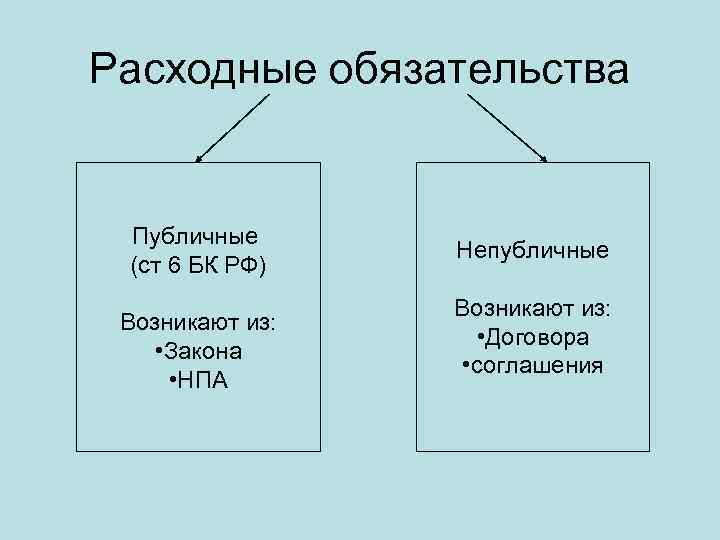 Расходные обязательства

Публичные
(ст 6 БК РФ)

Возникают из:
•Закона
•НПА

Непубличные

Возникают из:
•Договора
•соглашения